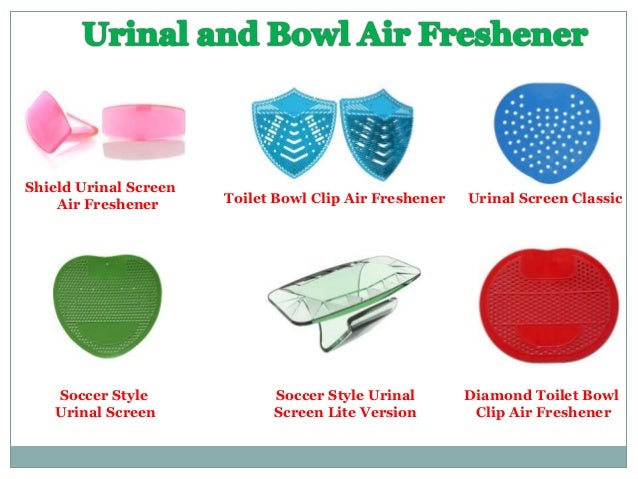 Urinal and Bowl Air Freshener

Shield Urinal Screen Air Freshener

Toilet Bowl Clip Air Freshener

Urinal Screen Classic

Soccer Style Urinal Screen

Soccer Style Urinal Screen Lite Version

Diamond Toilet Bowl Clip Air Freshener